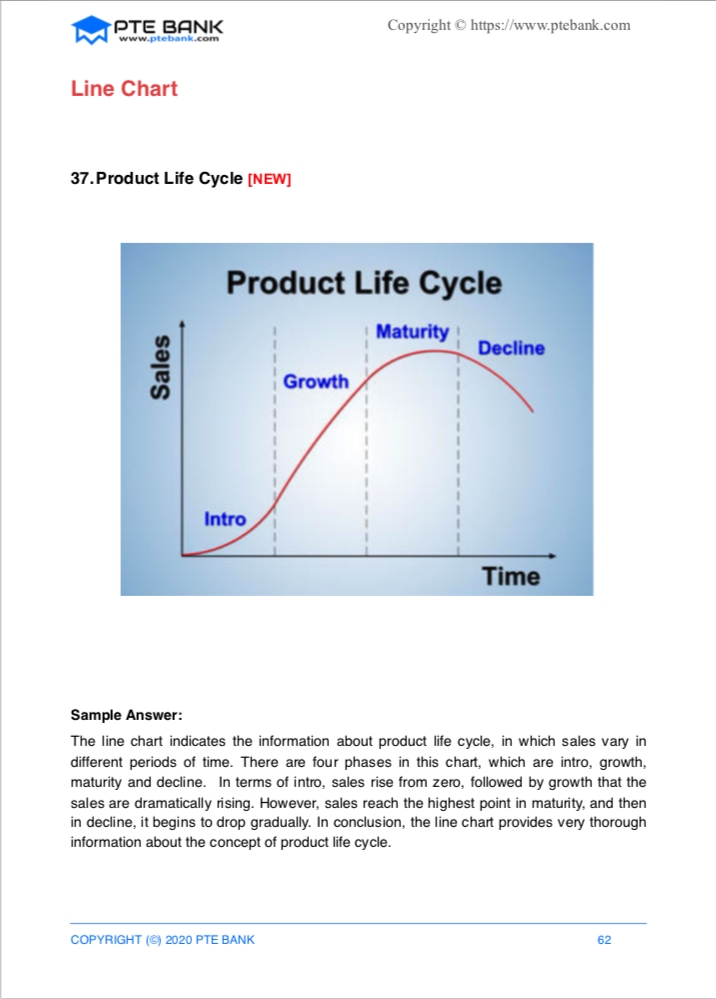 PTE BANK
www.ptebank.com

Copyright © https://www.ptebank.com

Line Chart

37. Product Life Cycle [NEW]

Product Life Cycle

Sales

Intro

Growth

Maturity

Decline

Time

Sample Answer:

The line chart indicates the information about product life cycle, in which sales vary in different periods of time. There are four phases in this chart, which are intro, growth, maturity and decline. In terms of intro, sales rise from zero, followed by growth that the sales are dramatically rising. However, sales reach the highest point in maturity, and then in decline, it begins to drop gradually. In conclusion, the line chart provides very thorough information about the concept of product life cycle.

COPYRIGHT (©) 2020 PTE BANK

62